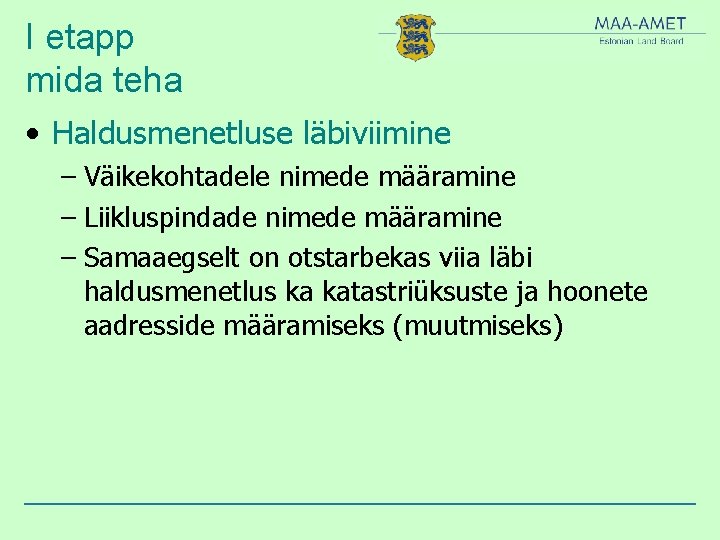 I etapp
mida teha

MAA-AMET
Estonian Land Board

• Haldusmenetluse läbiviimine
– Väikekohtadele nimede määramine
– Liikluspindade nimede määramine
– Samaaegselt on otstarbekas viia läbi haldusmenetlus ka katastriüksuste ja hoonete aadresside määramiseks (muutmiseks)